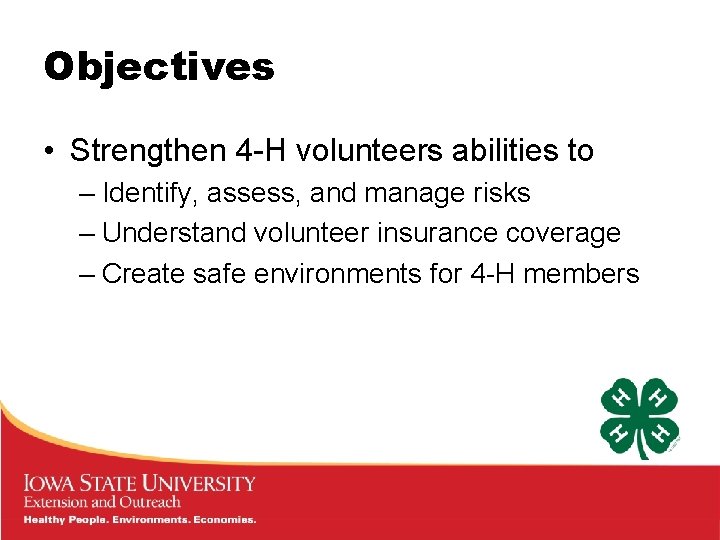 Objectives

• Strengthen 4-H volunteers abilities to
– Identify, assess, and manage risks
– Understand volunteer insurance coverage
– Create safe environments for 4-H members

H H H H

IOWA STATE UNIVERSITY
Extension and Outreach
Healthy People. Environments. Economies.